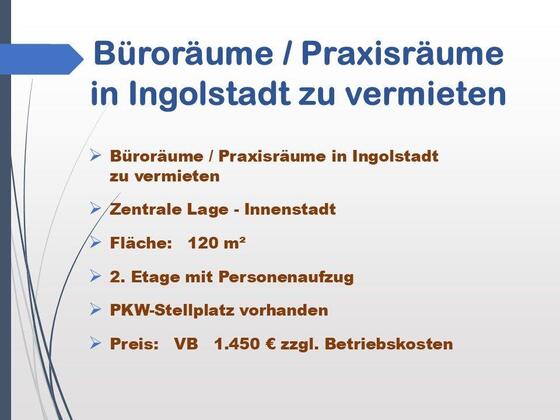 Büroräume / Praxisräume in Ingolstadt zu vermieten

➢ Büroräume / Praxisräume in Ingolstadt zu vermieten

➢ Zentrale Lage - Innenstadt

➢ Fläche: 120 m²

➢ 2. Etage mit Personenaufzug

➢ PKW-Stellplatz vorhanden

➢ Preis: VB 1.450 € zzgl. Betriebskosten